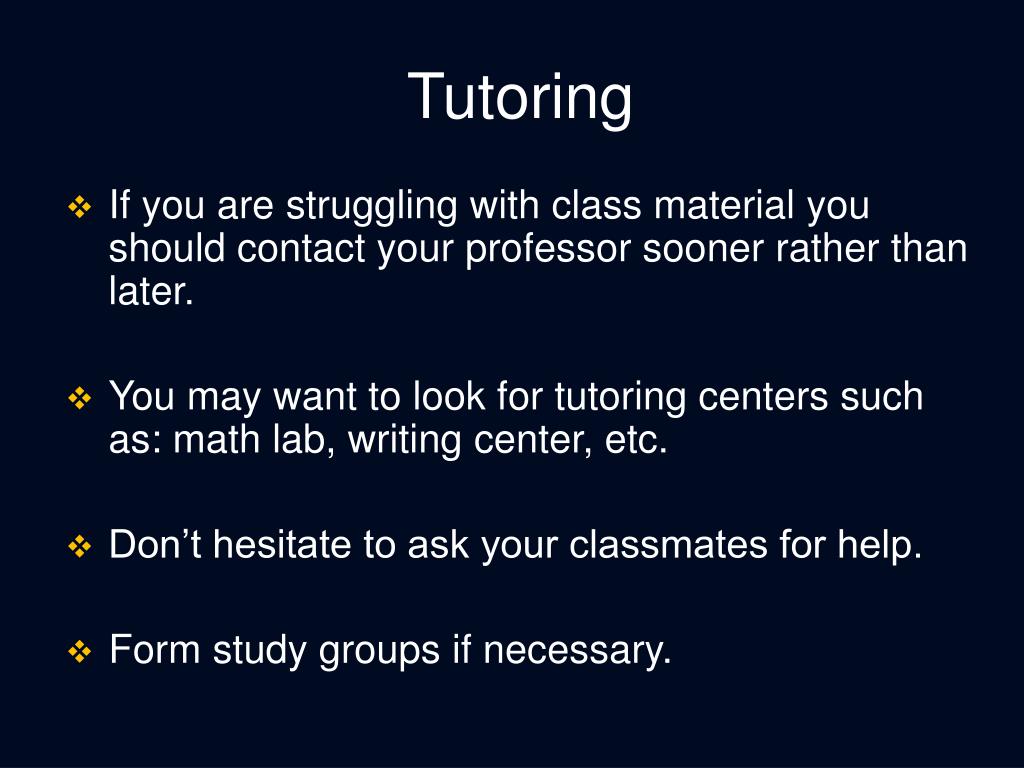 Tutoring

❖ If you are struggling with class material you should contact your professor sooner rather than later.

❖ You may want to look for tutoring centers such as: math lab, writing center, etc.

❖ Don’t hesitate to ask your classmates for help.

❖ Form study groups if necessary.